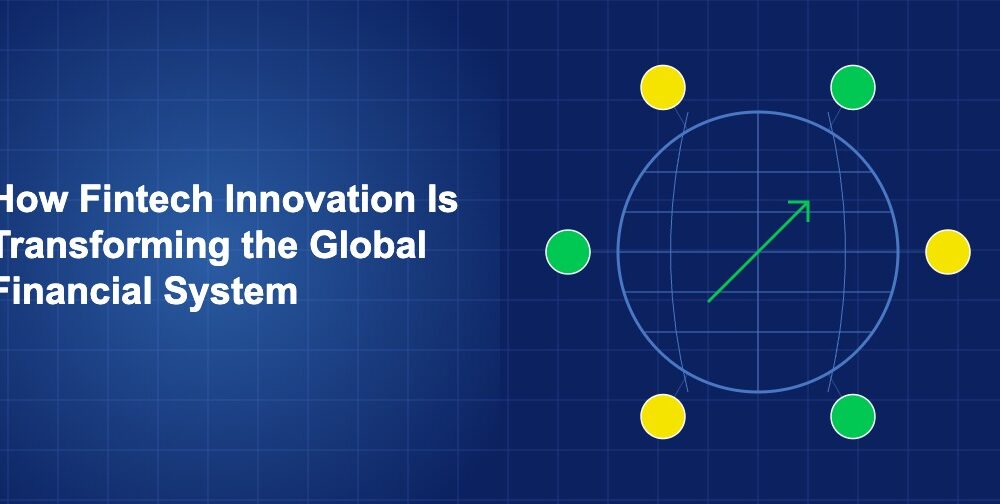 How Fintech Innovation Is Transforming the Global Financial System